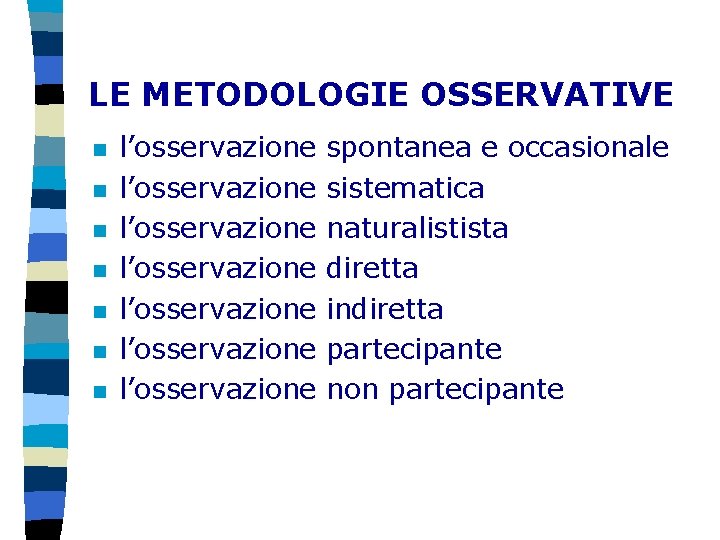 LE METODOLOGIE OSSERVATIVE

- l’osservazione spontanea e occasionale
- l’osservazione sistematica
- l’osservazione naturalistista
- l’osservazione diretta
- l’osservazione indiretta
- l’osservazione partecipante
- l’osservazione non partecipante